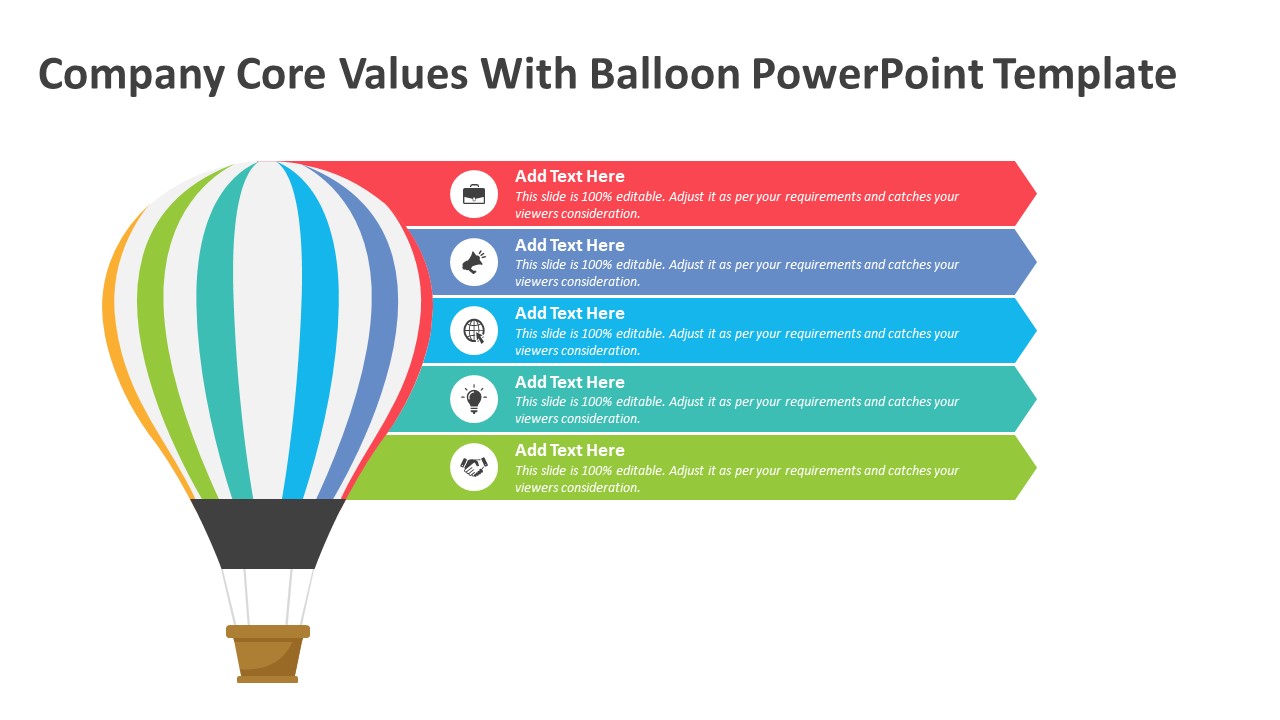 Company Core Values With Balloon PowerPoint Template

Add Text Here
This slide is 100% editable. Adjust it as per your requirements and catches your viewers consideration.

Add Text Here
This slide is 100% editable. Adjust it as per your requirements and catches your viewers consideration.

Add Text Here
This slide is 100% editable. Adjust it as per your requirements and catches your viewers consideration.

Add Text Here
This slide is 100% editable. Adjust it as per your requirements and catches your viewers consideration.

Add Text Here
This slide is 100% editable. Adjust it as per your requirements and catches your viewers consideration.